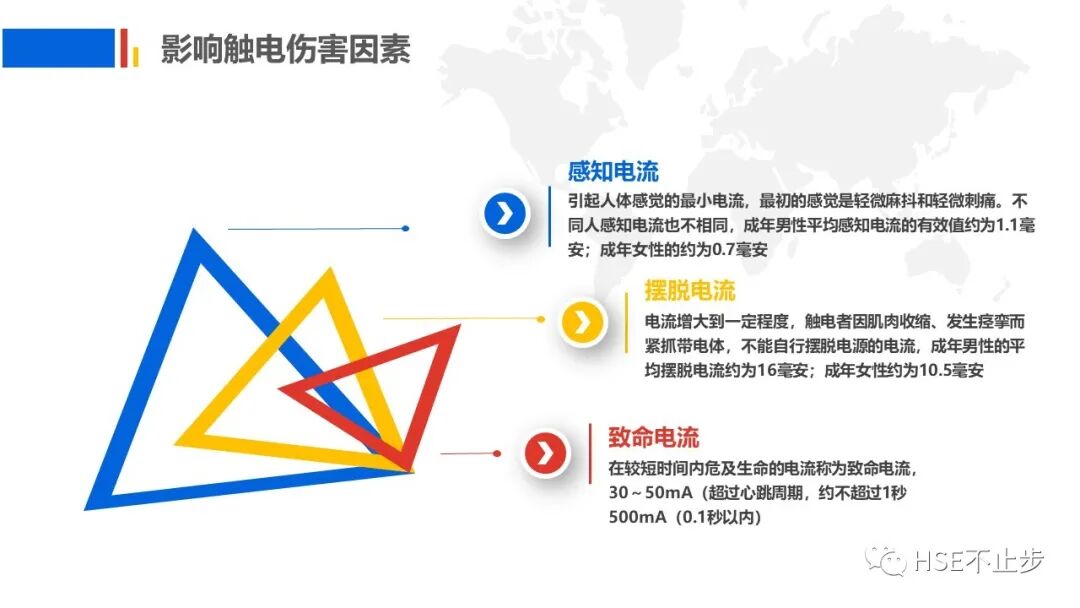 影响触电伤害因素

感知电流

引起人体感觉的最小电流，最初的感觉是轻微麻抖和轻微刺痛。不同人感知电流也不相同，成年男性平均感知电流的有效值约为1.1毫安；成年女性的约为0.7毫安

摆脱电流

电流增大到一定程度，触电者因肌肉收缩、发生痉挛而紧抓带电体，不能自行摆脱电源的电流，成年男性的平均摆脱电流约为16毫安；成年女性约为10.5毫安

致命电流

在较短时间内危及生命的电流称为致命电流，
30～50mA（超过心跳周期，约不超过1秒
500mA（0.1秒以内）

HSE不止步